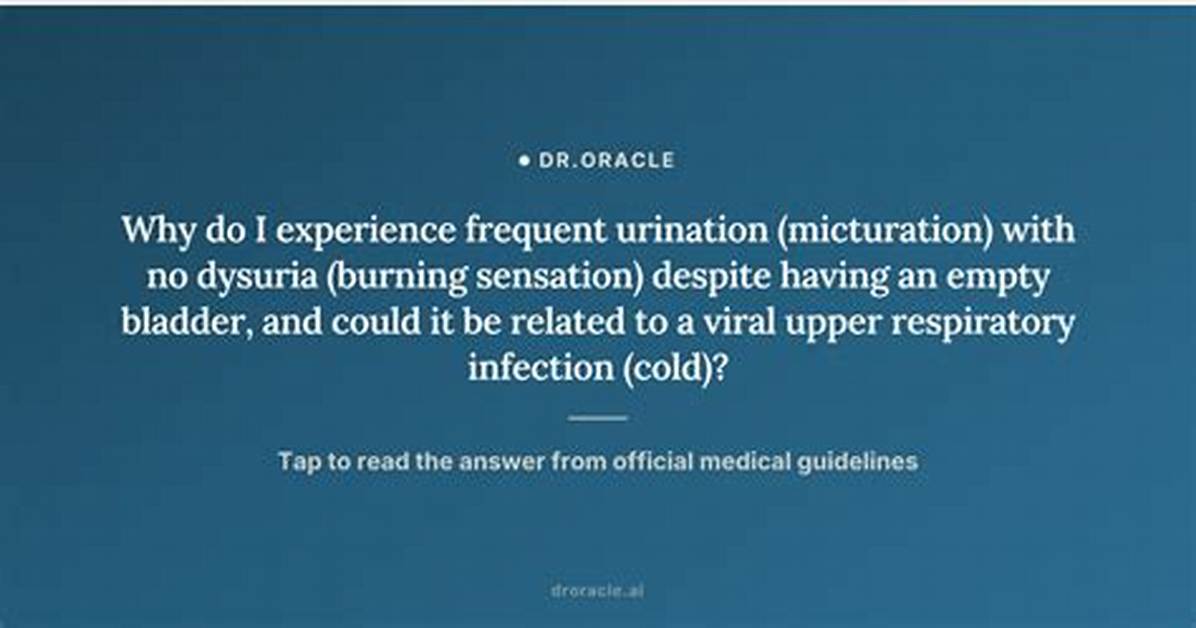 • DR.ORACLE

Why do I experience frequent urination (micturation) with no dysuria (burning sensation) despite having an empty bladder, and could it be related to a viral upper respiratory infection (cold)?

Tap to read the answer from official medical guidelines

droracle.ai